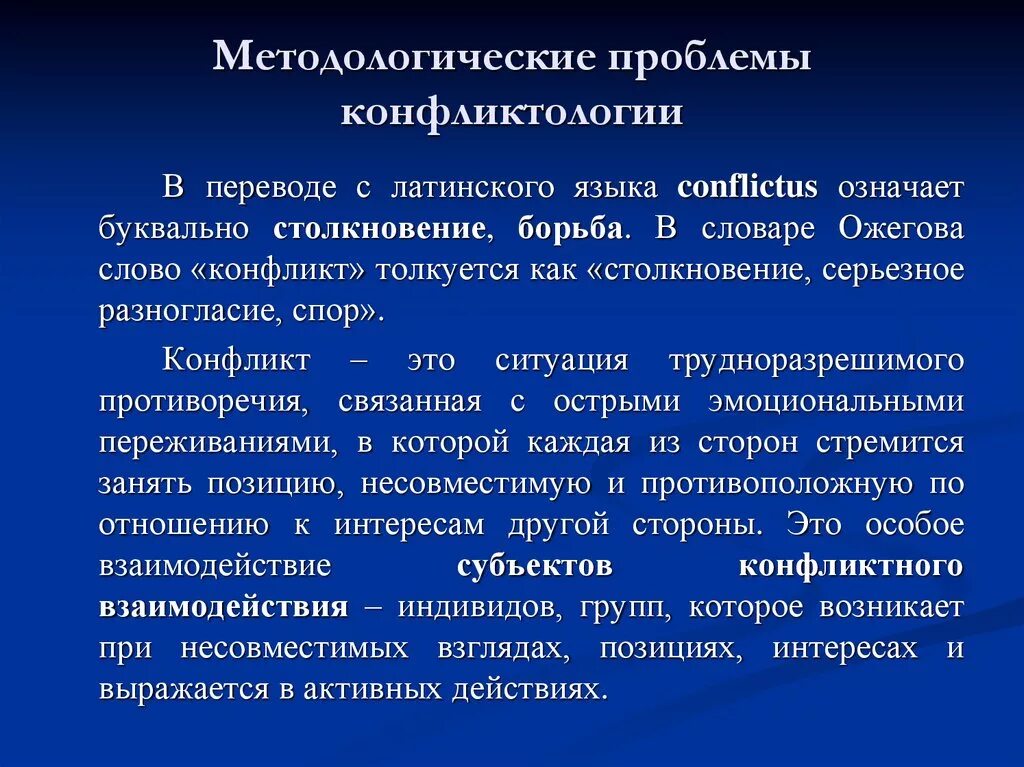 Методологические проблемы конфликтологии

В переводе с латинского языка conflictus означает буквально столкновение, борьба. В словаре Ожегова слово «конфликт» толкуется как «столкновение, серьезное разногласие, спор».

Конфликт – это ситуация трудноразрешимого противоречия, связанная с острыми эмоциональными переживаниями, в которой каждая из сторон стремится занять позицию, несовместимую и противоположную по отношению к интересам другой стороны. Это особое взаимодействие субъектов конфликтного взаимодействия – индивидов, групп, которое возникает при несовместимых взглядах, позициях, интересах и выражается в активных действиях.